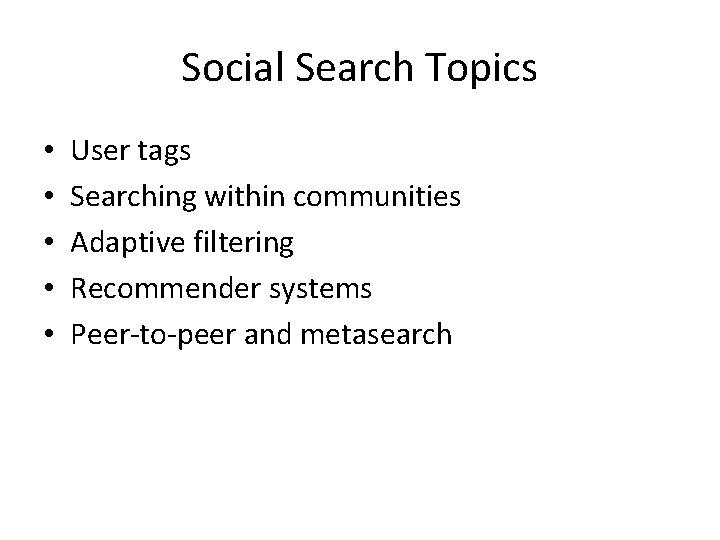 Social Search Topics

• User tags
• Searching within communities
• Adaptive filtering
• Recommender systems
• Peer-to-peer and metasearch